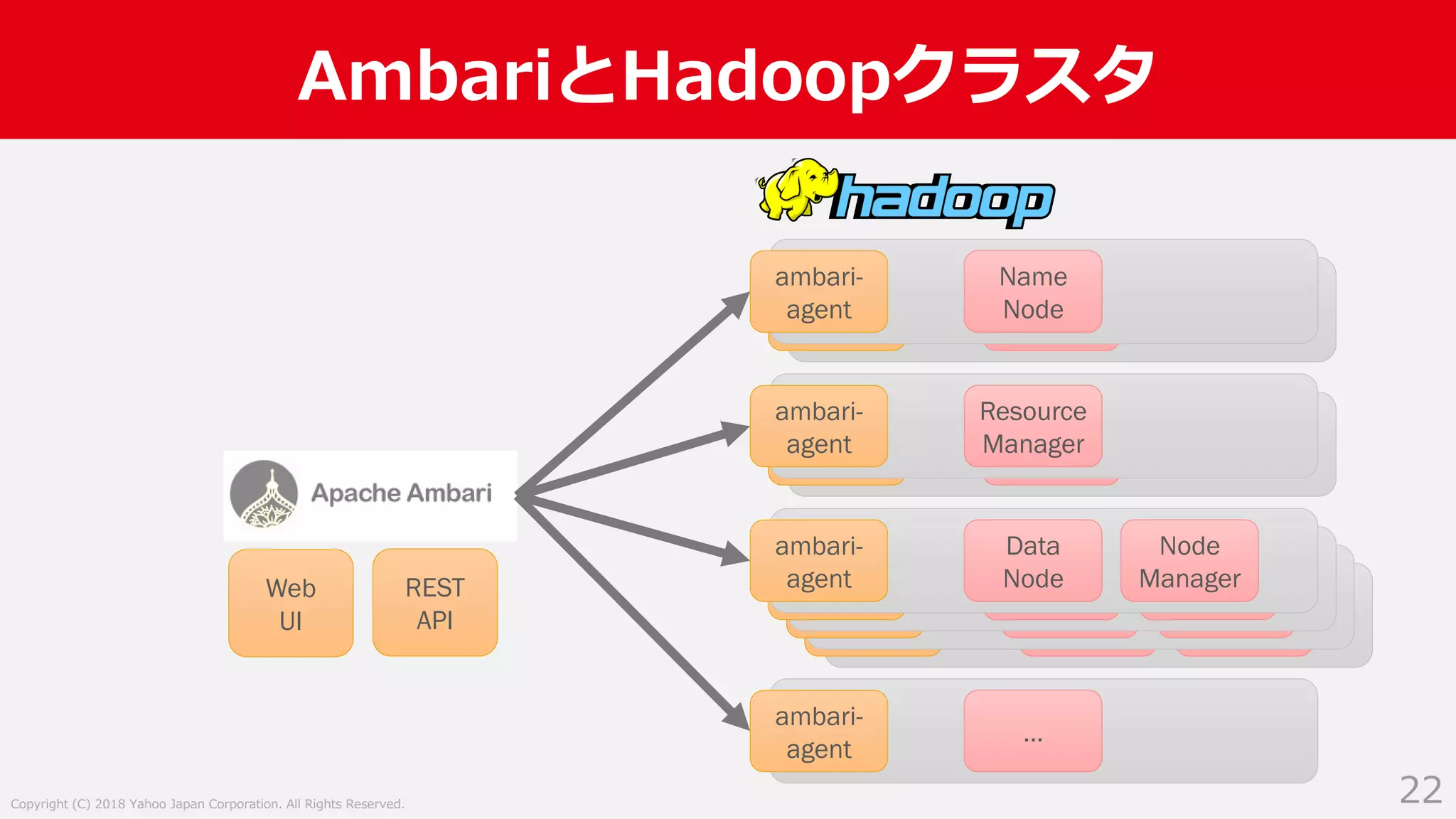 AmbariとHadoopクラスタ

hadoop

ambari-agent

Name Node

ambari-agent

Resource Manager

Apache Ambari

Web UI

REST API

ambari-agent

Data Node

Node Manager

ambari-agent

...

Copyright (C) 2018 Yahoo Japan Corporation. All Rights Reserved.

22